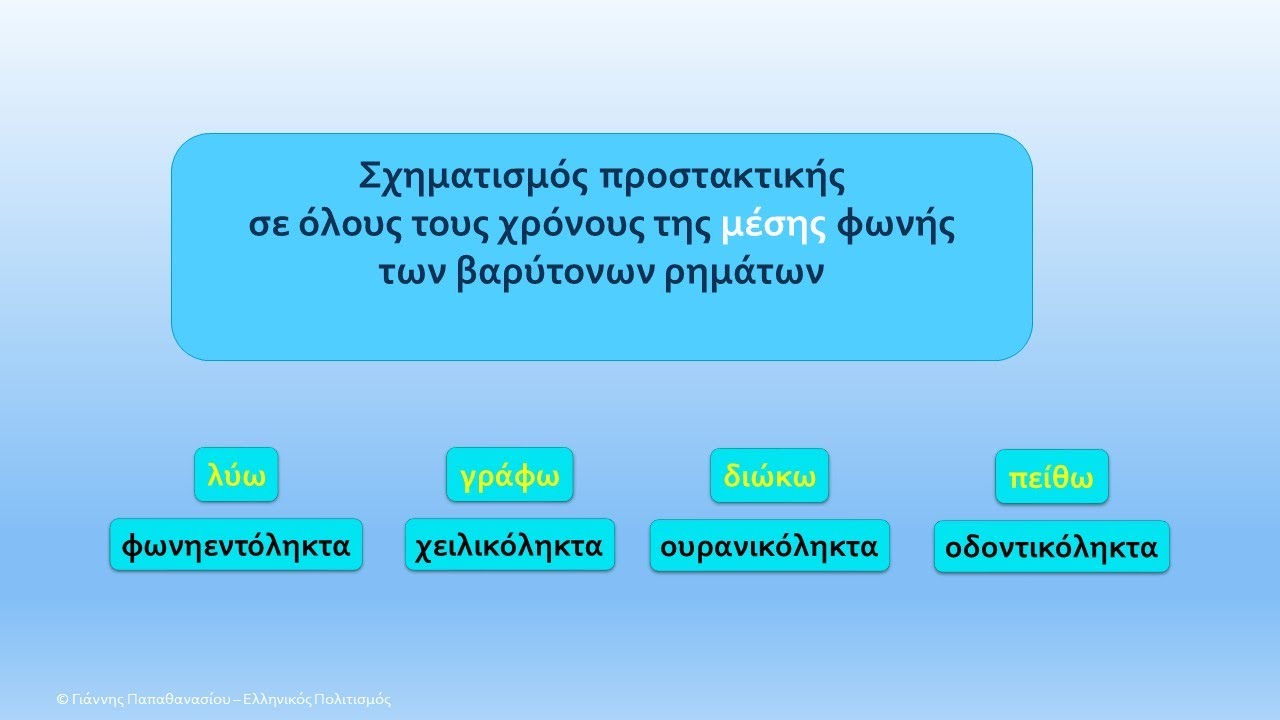 Σχηματισμός προστακτικής σε όλους τους χρόνους της μέσης φωνής των βαρύτονων ρημάτων

λύω

φωνηεντόληκτα

γράφω

χειλικόληκτα

διώκω

ουρανικόληκτα

πείθω

οδοντικόληκτα

© Γιάννης Παπαθανασίου – Ελληνικός Πολιτισμός